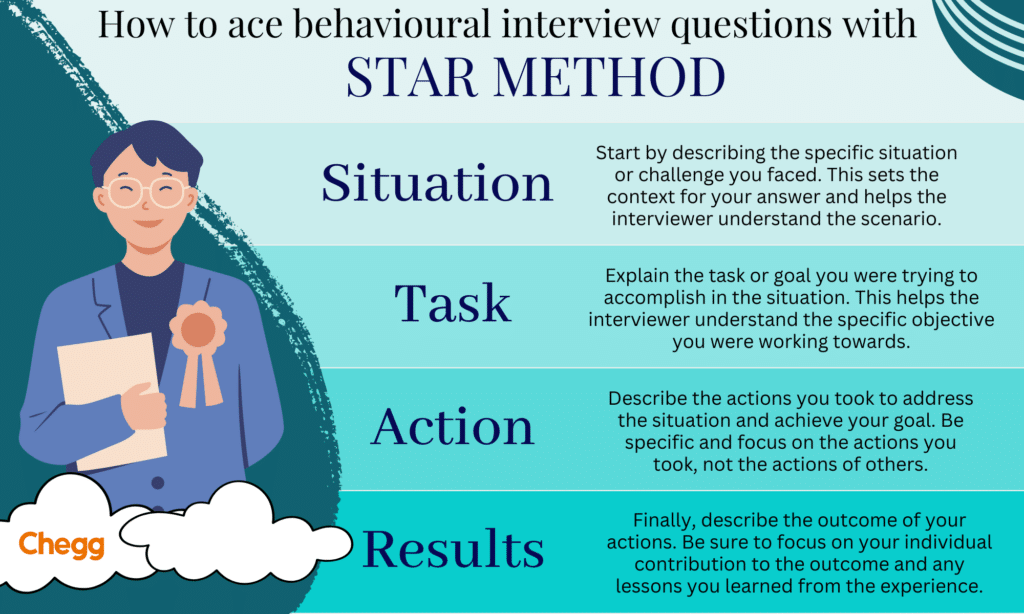 How to ace behavioural interview questions with
STAR METHOD

Situation

Start by describing the specific situation or challenge you faced. This sets the context for your answer and helps the interviewer understand the scenario.

Task

Explain the task or goal you were trying to accomplish in the situation. This helps the interviewer understand the specific objective you were working towards.

Action

Describe the actions you took to address the situation and achieve your goal. Be specific and focus on the actions you took, not the actions of others.

Results

Finally, describe the outcome of your actions. Be sure to focus on your individual contribution to the outcome and any lessons you learned from the experience.

Chegg